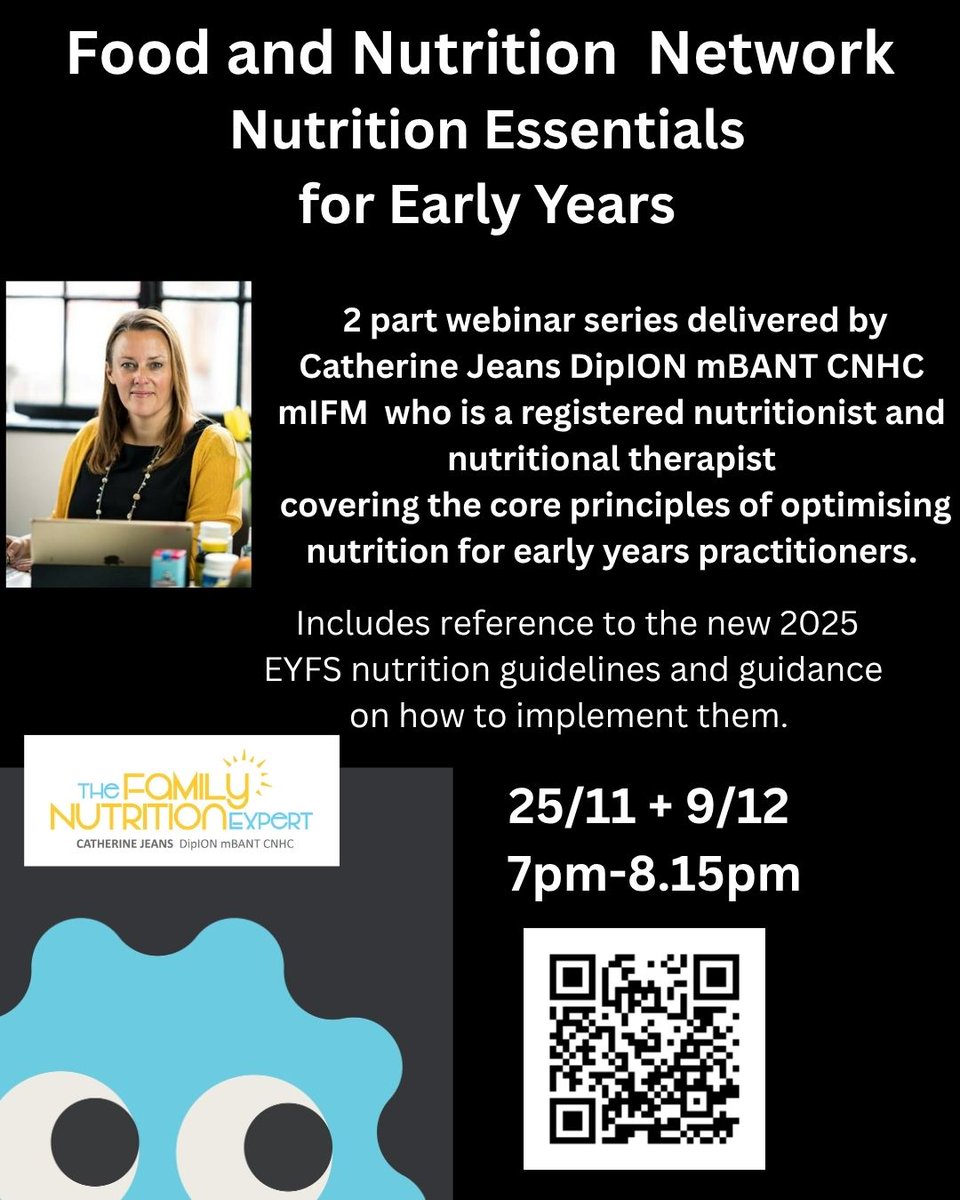 Food and Nutrition Network
Nutrition Essentials
for Early Years

2 part webinar series delivered by Catherine Jeans DipION mBANT CNHC mIFM who is a registered nutritionist and nutritional therapist covering the core principles of optimising nutrition for early years practitioners.

Includes reference to the new 2025 EYFS nutrition guidelines and guidance on how to implement them.

THE FAMILY NUTRITION EXPERT
CATHERINE JEANS DipION mBANT CNHC

25/11 + 9/12
7pm-8.15pm